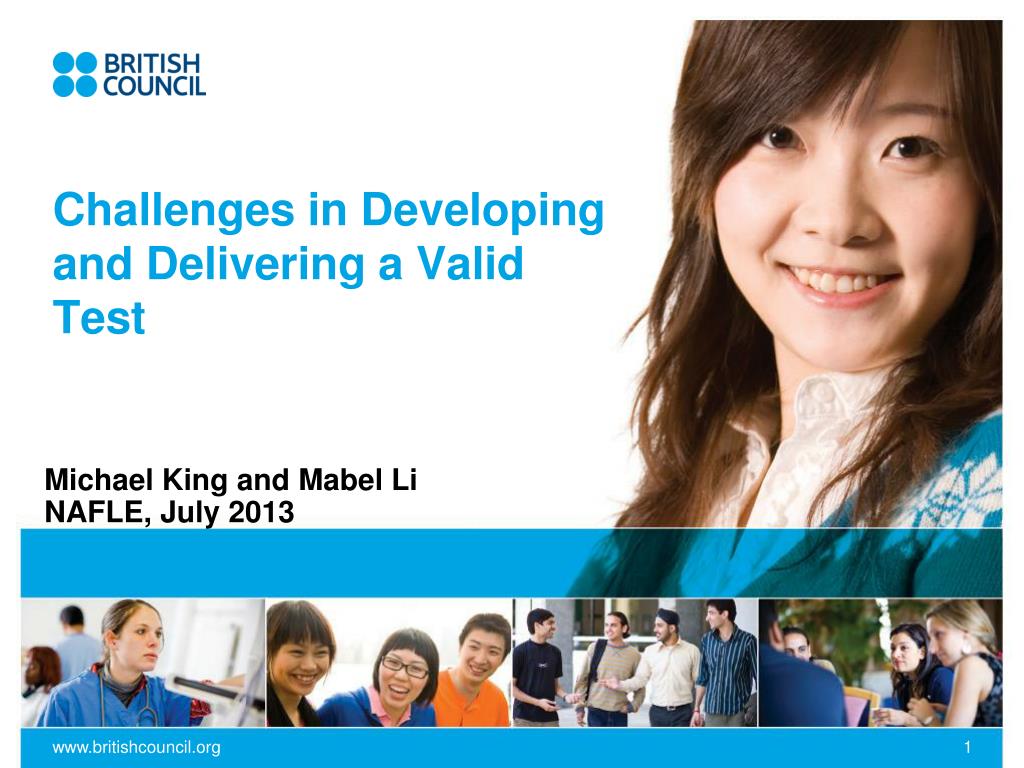 BRITISH COUNCIL

Challenges in Developing and Delivering a Valid Test

Michael King and Mabel Li
NAFLE, July 2013

www.britishcouncil.org

1